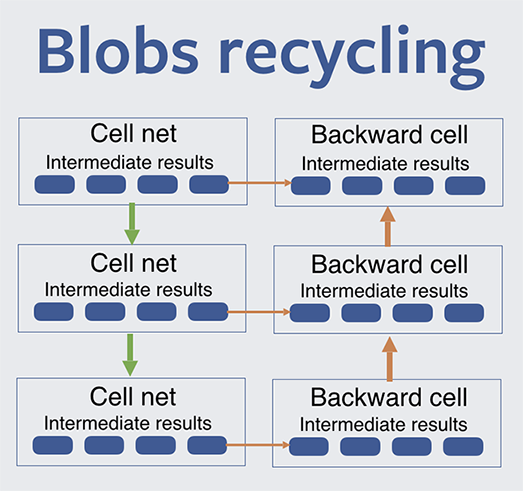 Blobs recycling

Cell net
Intermediate results

Backward cell
Intermediate results

Cell net
Intermediate results

Backward cell
Intermediate results

Cell net
Intermediate results

Backward cell
Intermediate results